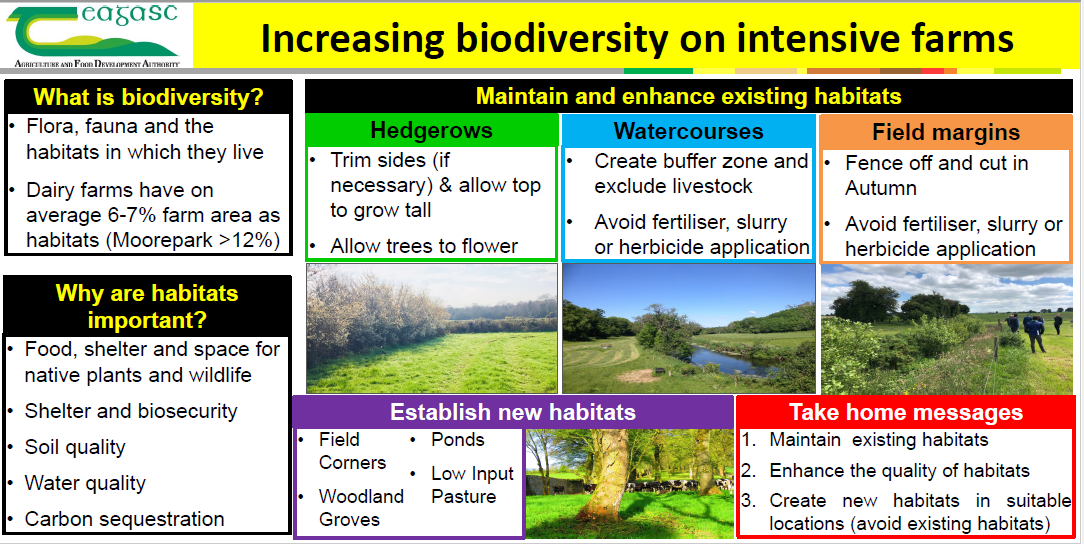 Teagasc
Agriculture and Food Development Authority

Increasing biodiversity on intensive farms

What is biodiversity?
• Flora, fauna and the habitats in which they live
• Dairy farms have on average 6-7% farm area as habitats (Moorepark >12%)

Why are habitats important?
• Food, shelter and space for native plants and wildlife
• Shelter and biosecurity
• Soil quality
• Water quality
• Carbon sequestration

Maintain and enhance existing habitats

Hedgerows
• Trim sides (if necessary) & allow top to grow tall
• Allow trees to flower

Watercourses
• Create buffer zone and exclude livestock
• Avoid fertiliser, slurry or herbicide application

Field margins
• Fence off and cut in Autumn
• Avoid fertiliser, slurry or herbicide application

Establish new habitats
• Field Corners
• Woodland Groves
• Ponds
• Low Input Pasture

Take home messages
1. Maintain existing habitats
2. Enhance the quality of habitats
3. Create new habitats in suitable locations (avoid existing habitats)